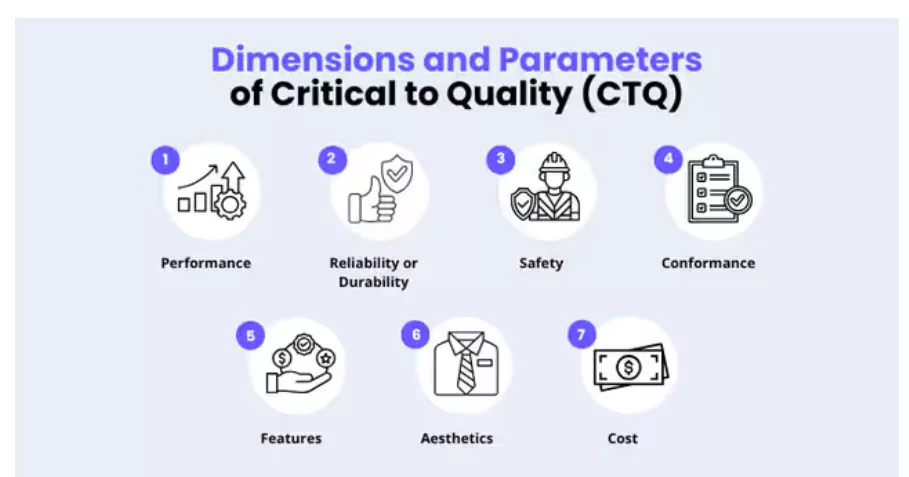 Dimensions and Parameters of Critical to Quality (CTQ)

1
Performance

2
Reliability or Durability

3
Safety

4
Conformance

5
Features

6
Aesthetics

7
Cost